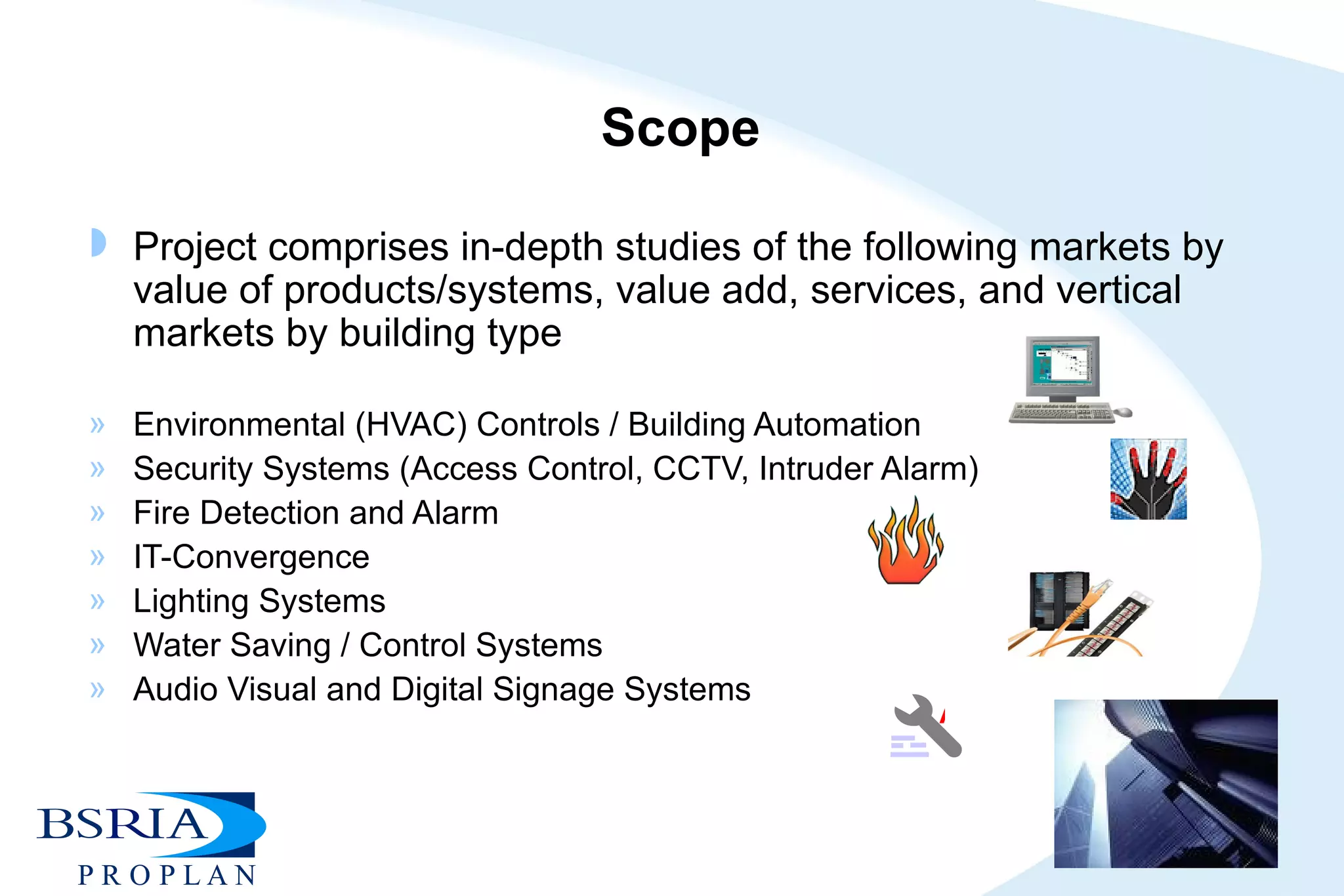 Scope

Project comprises in-depth studies of the following markets by value of products/systems, value add, services, and vertical markets by building type

» Environmental (HVAC) Controls / Building Automation
» Security Systems (Access Control, CCTV, Intruder Alarm)
» Fire Detection and Alarm
» IT-Convergence
» Lighting Systems
» Water Saving / Control Systems
» Audio Visual and Digital Signage Systems

BSRIA
PROPLAN